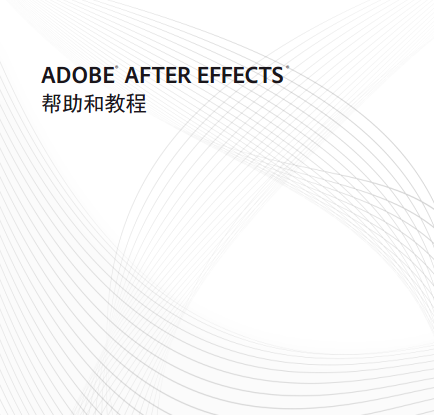 ADOBE® AFTER EFFECTS®
帮助和教程